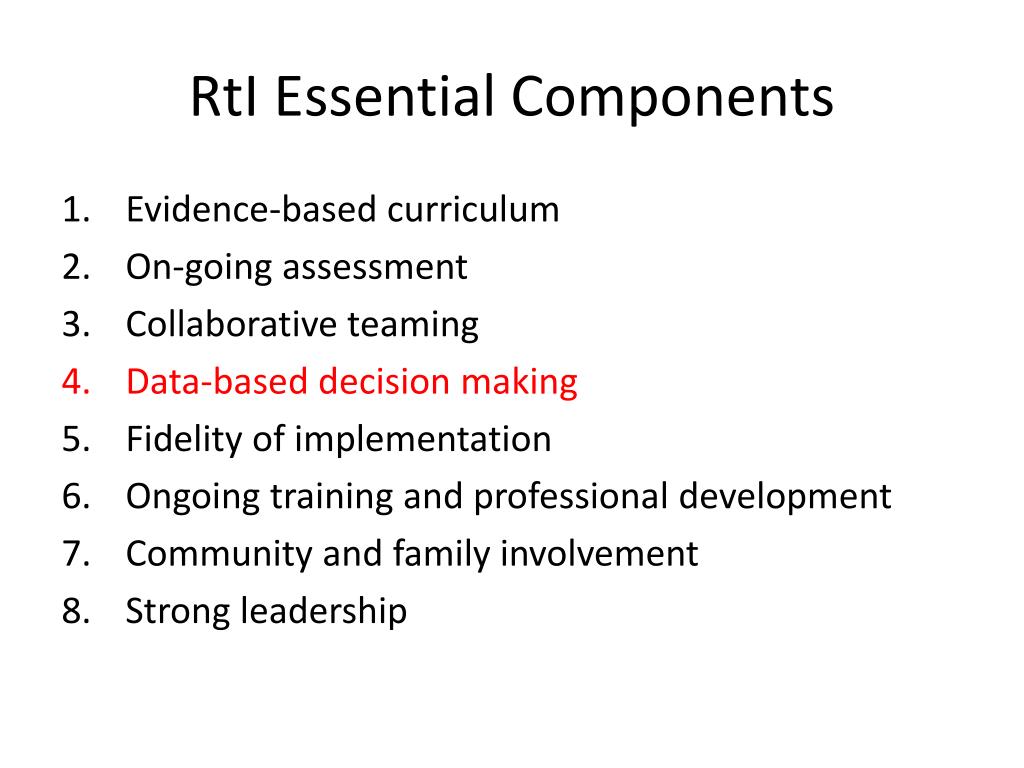 RtI Essential Components

1. Evidence-based curriculum
2. On-going assessment
3. Collaborative teaming
4. Data-based decision making
5. Fidelity of implementation
6. Ongoing training and professional development
7. Community and family involvement
8. Strong leadership